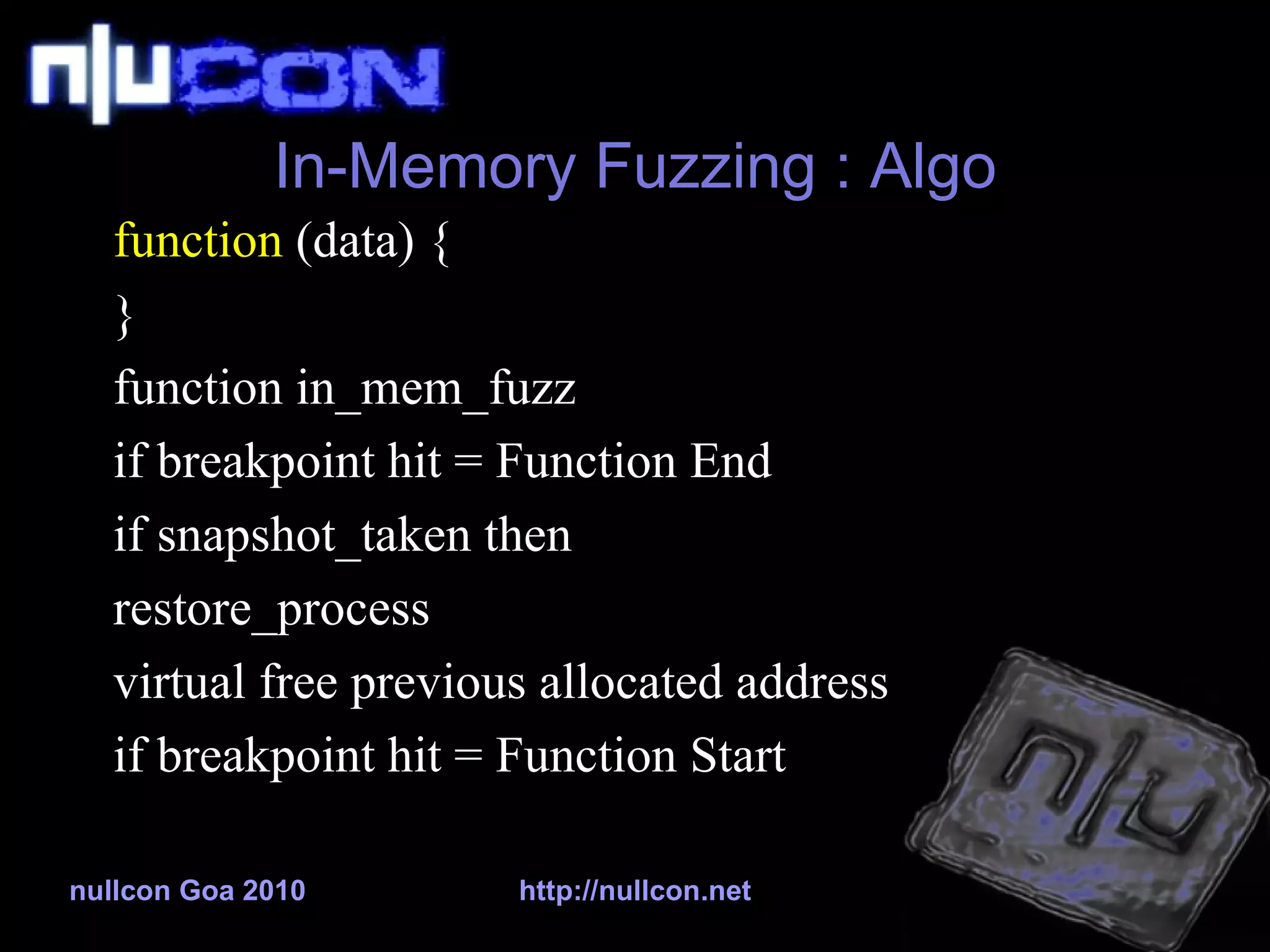 n|uCON

In-Memory Fuzzing : Algo

function (data) {

}

function in_mem_fuzz

if breakpoint hit = Function End

if snapshot_taken then

restore_process

virtual free previous allocated address

if breakpoint hit = Function Start

n|u

nullcon Goa 2010

http://nullcon.net